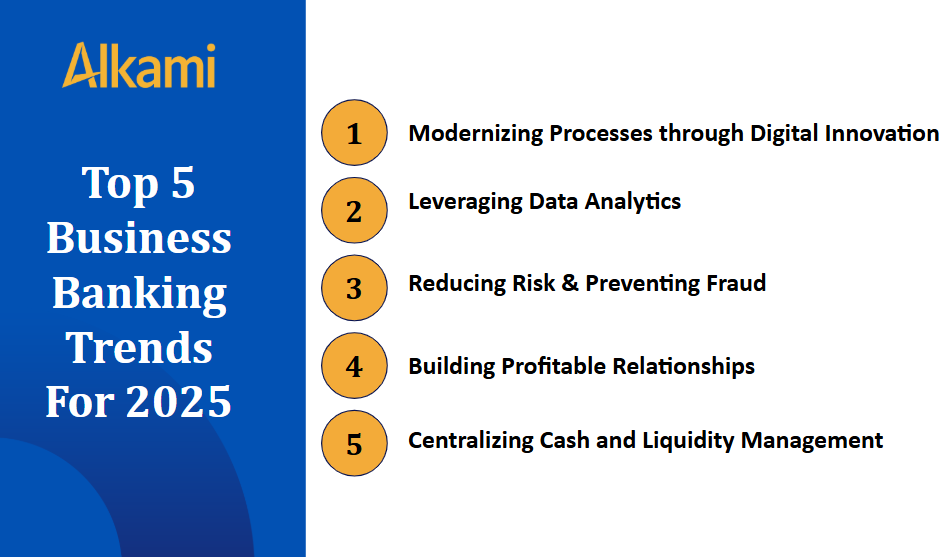 Alkami

Top 5 Business Banking Trends For 2025

1 Modernizing Processes through Digital Innovation

2 Leveraging Data Analytics

3 Reducing Risk & Preventing Fraud

4 Building Profitable Relationships

5 Centralizing Cash and Liquidity Management